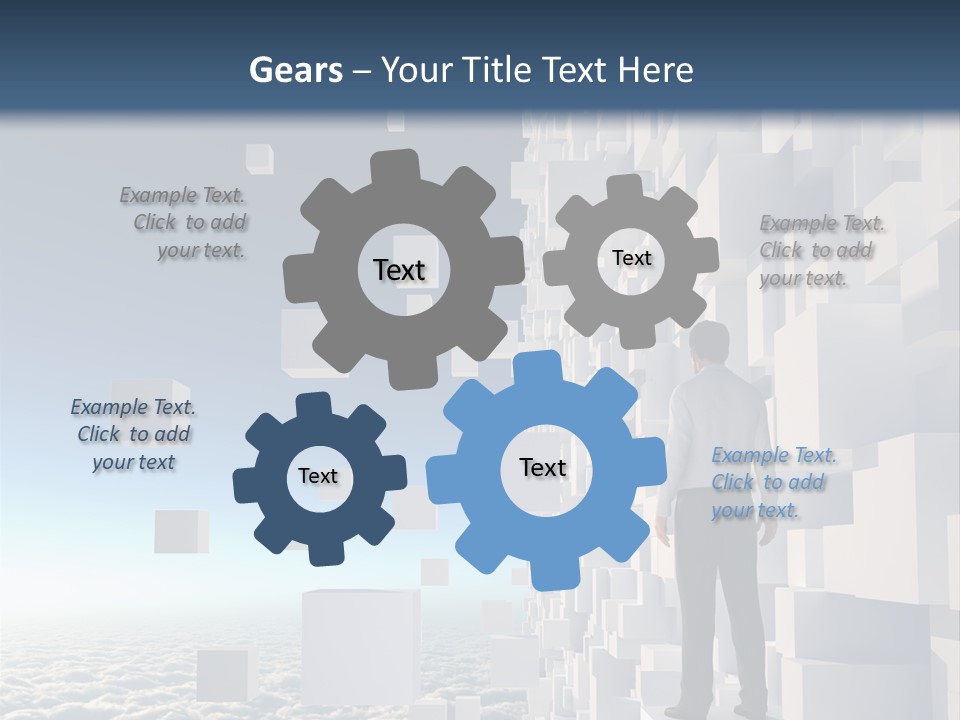 Gears – Your Title Text Here

Example Text. Click to add your text.

Text

Text

Example Text. Click to add your text.

Example Text. Click to add your text

Text

Text

Example Text. Click to add your text.